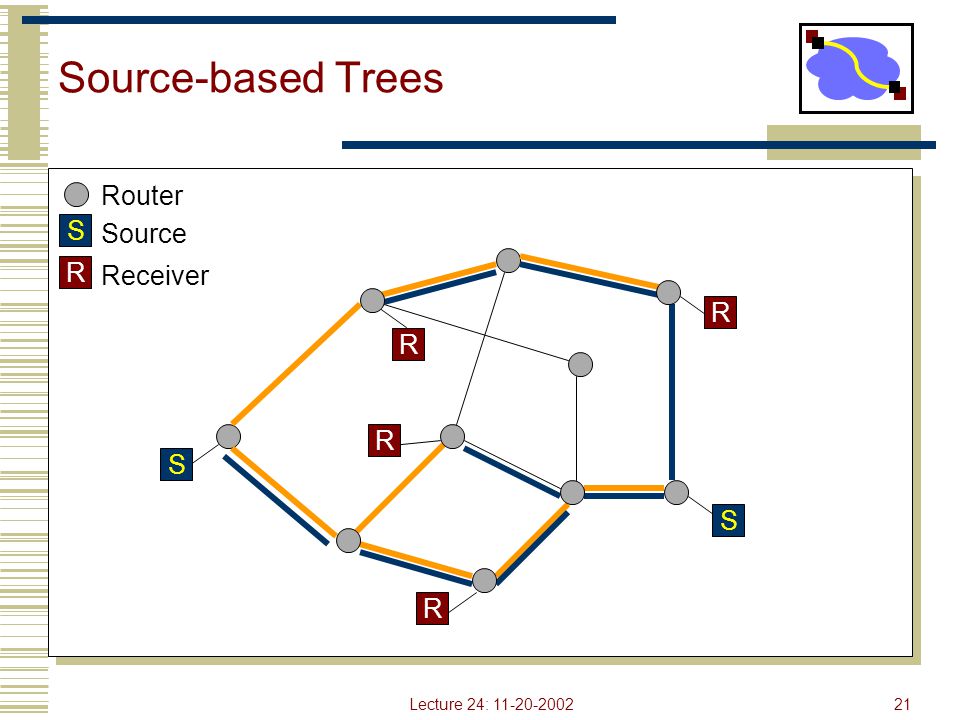 Source-based Trees

Router
S Source
R Receiver

R
R
R
S
S
R

Lecture 24: 11-20-2002

21